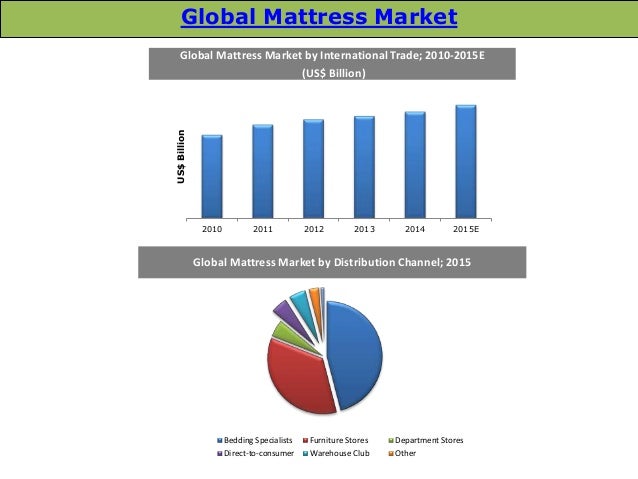 Global Mattress Market

Global Mattress Market by International Trade; 2010-2015E (US$ Billion)

US$ Billion

2010
2011
2012
2013
2014
2015E

Global Mattress Market by Distribution Channel; 2015

Bedding Specialists
Furniture Stores
Department Stores
Direct-to-consumer
Warehouse Club
Other